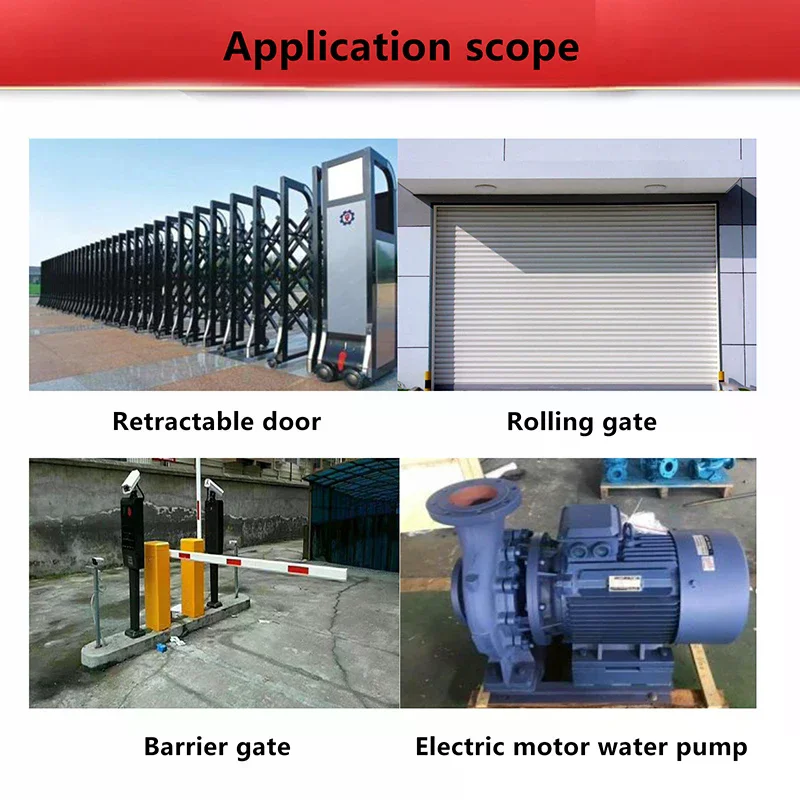 Application scope

Retractable door

Rolling gate

Barrier gate

Electric motor water pump